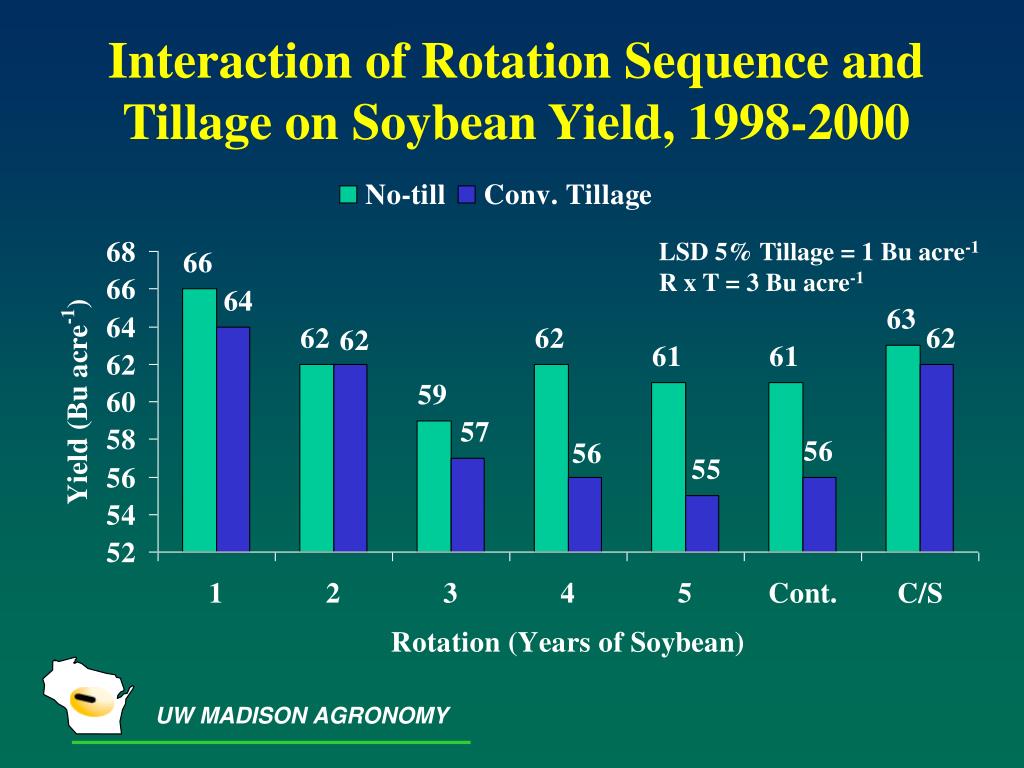 Interaction of Rotation Sequence and Tillage on Soybean Yield, 1998-2000

No-till Conv. Tillage

LSD 5% Tillage = 1 Bu acre$^{-1}$
R x T = 3 Bu acre$^{-1}$

Yield (Bu acre$^{-1}$)

68
66
64
62
60
58
56
54
52

66 64
62 62
59 57
62 56
61 55
61 56
63 62

1 2 3 4 5 Cont. C/S

Rotation (Years of Soybean)

UW MADISON AGRONOMY